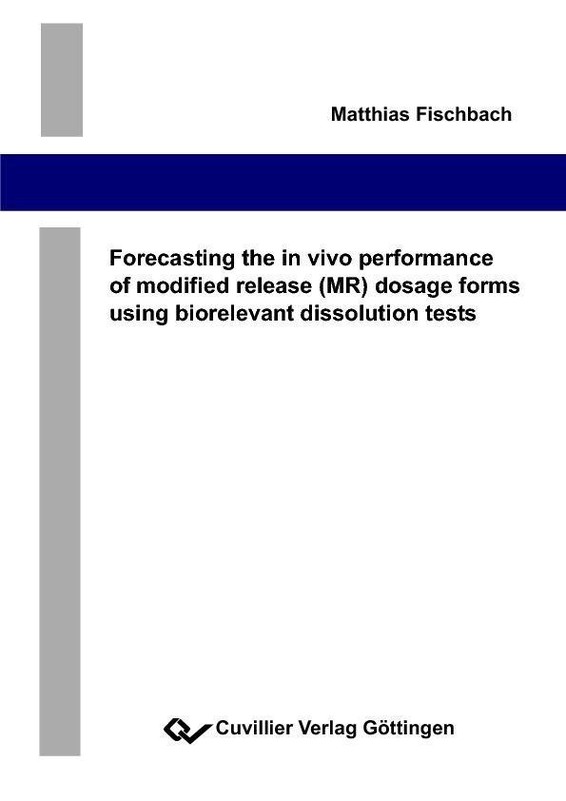 Matthias Fischbach

Forecasting the in vivo performance of modified release (MR) dosage forms using biorelevant dissolution tests

Cuvillier Verlag Göttingen